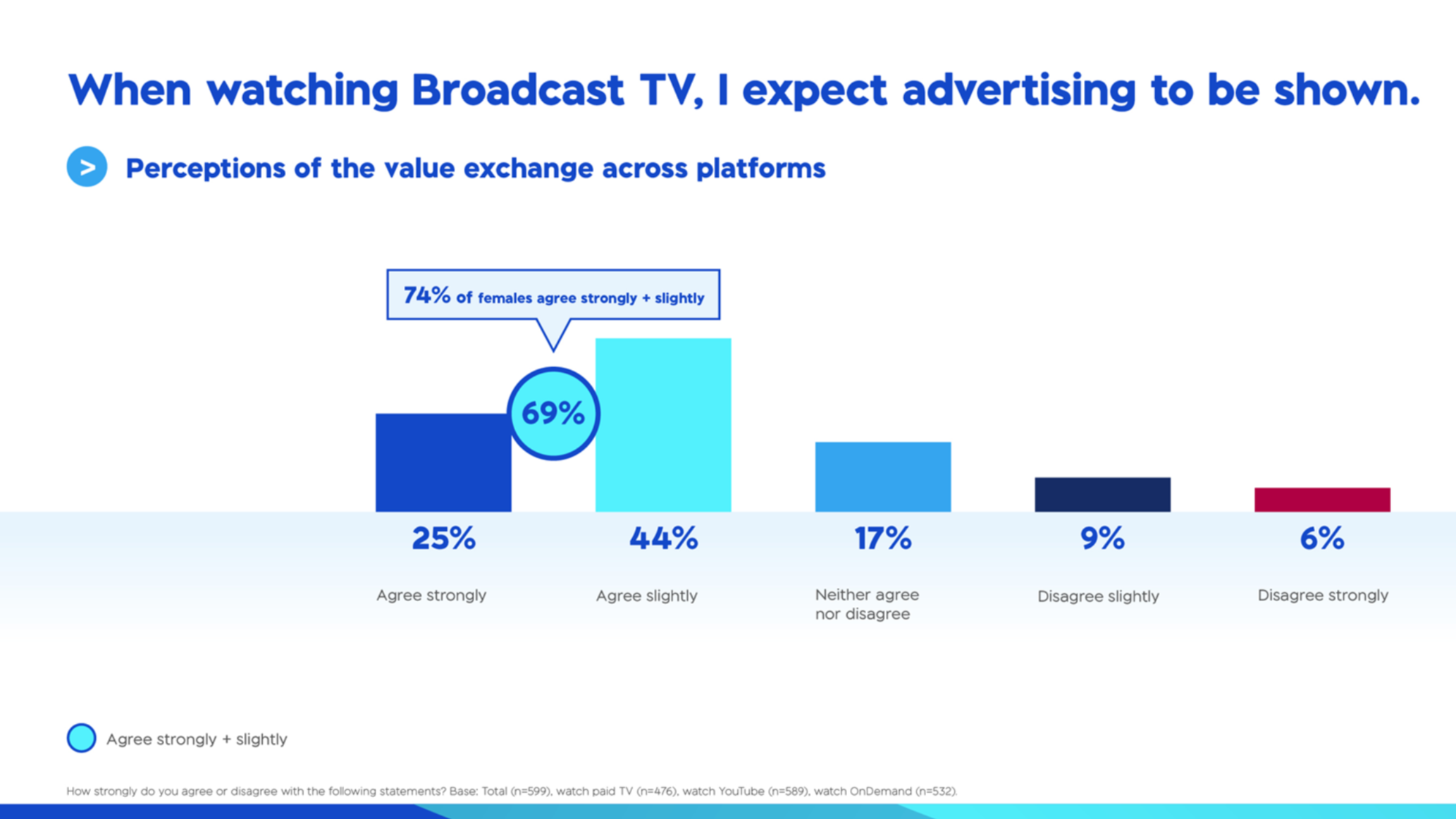 When watching Broadcast TV, I expect advertising to be shown.

>

Perceptions of the value exchange across platforms

74% of females agree strongly + slightly

69%

25%

Agree strongly

44%

Agree slightly

17%

Neither agree nor disagree

9%

Disagree slightly

6%

Disagree strongly

Agree strongly + slightly

How strongly do you agree or disagree with the following statements? Base: Total (n=599), watch paid TV (n=476), watch YouTube (n=589), watch OnDemand (n=532).